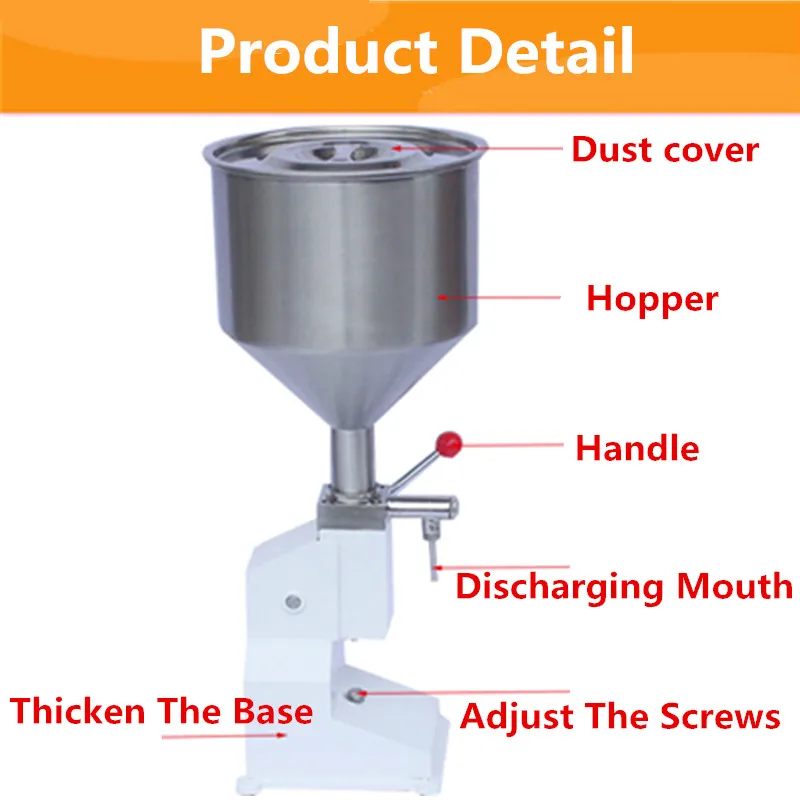 Product Detail

Dust cover

Hopper

Handle

Discharging Mouth

Thicken The Base

Adjust The Screws